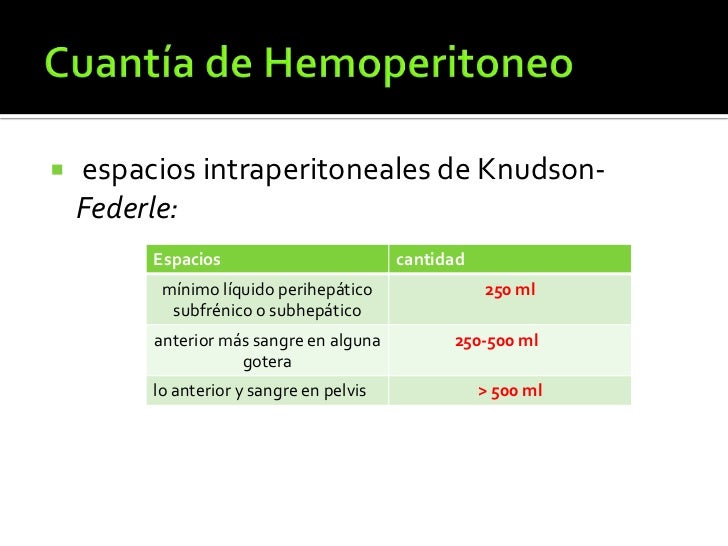 Cuantía de Hemoperitoneo

espacios intraperitoneales de Knudson-Federle:

| Espacios | cantidad |
|---|---|
| mínimo líquido perihepático subfrénico o subhepático | 250 ml |
| anterior más sangre en alguna gotera | 250-500 ml |
| lo anterior y sangre en pelvis | > 500 ml |